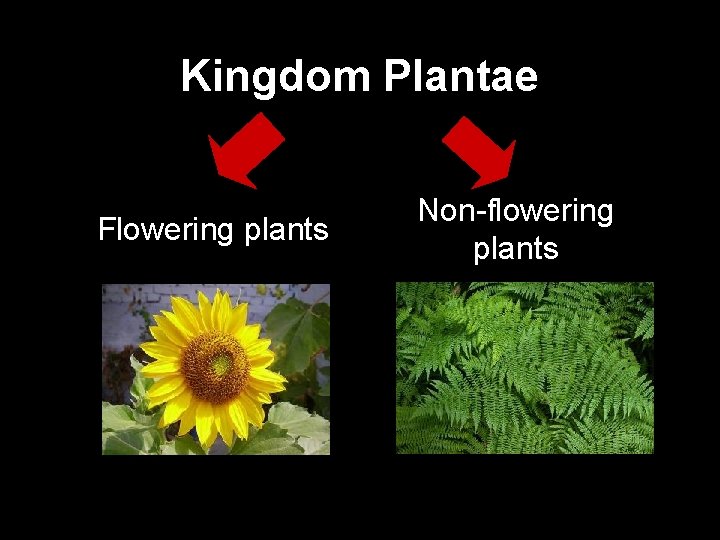 Kingdom Plantae

Flowering plants

Non-flowering plants